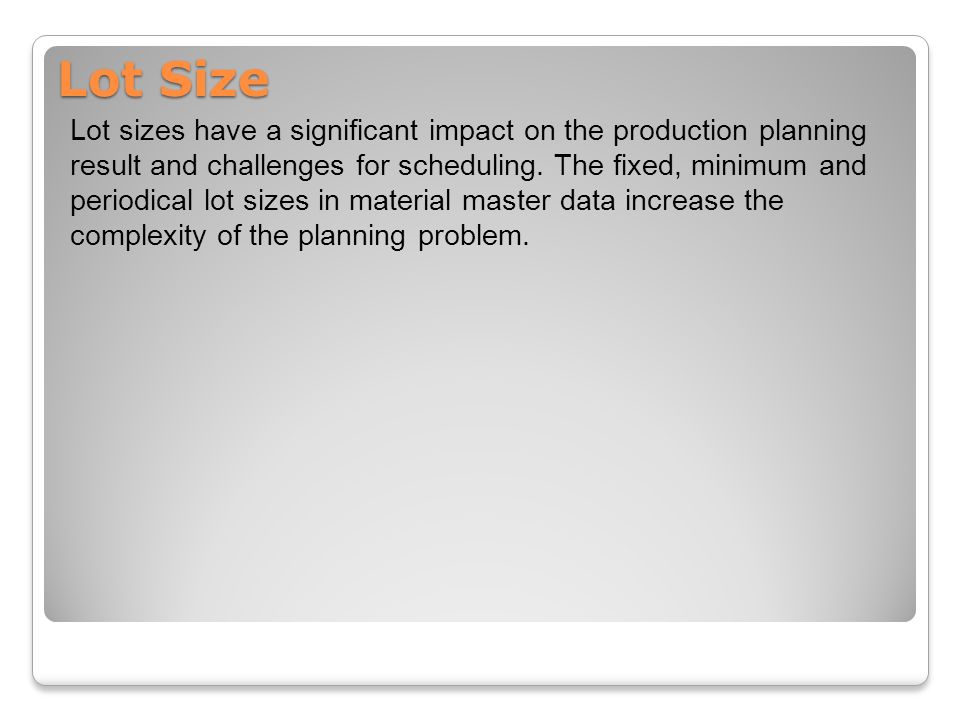 Lot Size

Lot sizes have a significant impact on the production planning result and challenges for scheduling. The fixed, minimum and periodical lot sizes in material master data increase the complexity of the planning problem.